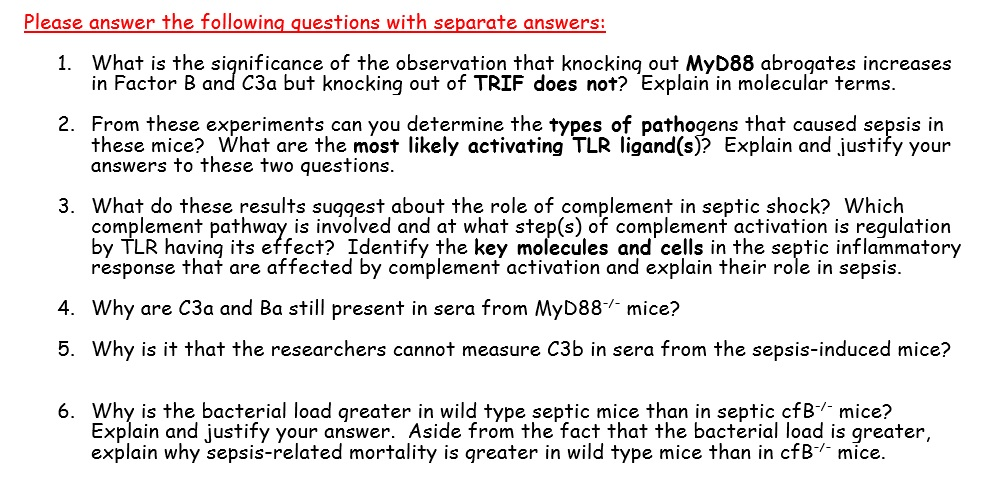 Please answer the following questions with separate answers:

1. What is the significance of the observation that knocking out MyD88 abrogates increases in Factor B and C3a but knocking out of TRIF does not? Explain in molecular terms.

2. From these experiments can you determine the types of pathogens that caused sepsis in these mice? What are the most likely activating TLR ligand(s)? Explain and justify your answers to these two questions.

3. What do these results suggest about the role of complement in septic shock? Which complement pathway is involved and at what step(s) of complement activation is regulation by TLR having its effect? Identify the key molecules and cells in the septic inflammatory response that are affected by complement activation and explain their role in sepsis.

4. Why are C3a and Ba still present in sera from MyD88$^{-/-}$ mice?

5. Why is it that the researchers cannot measure C3b in sera from the sepsis-induced mice?

6. Why is the bacterial load greater in wild type septic mice than in septic cfB$^{-/-}$ mice? Explain and justify your answer. Aside from the fact that the bacterial load is greater, explain why sepsis-related mortality is greater in wild type mice than in cfB$^{-/-}$ mice.